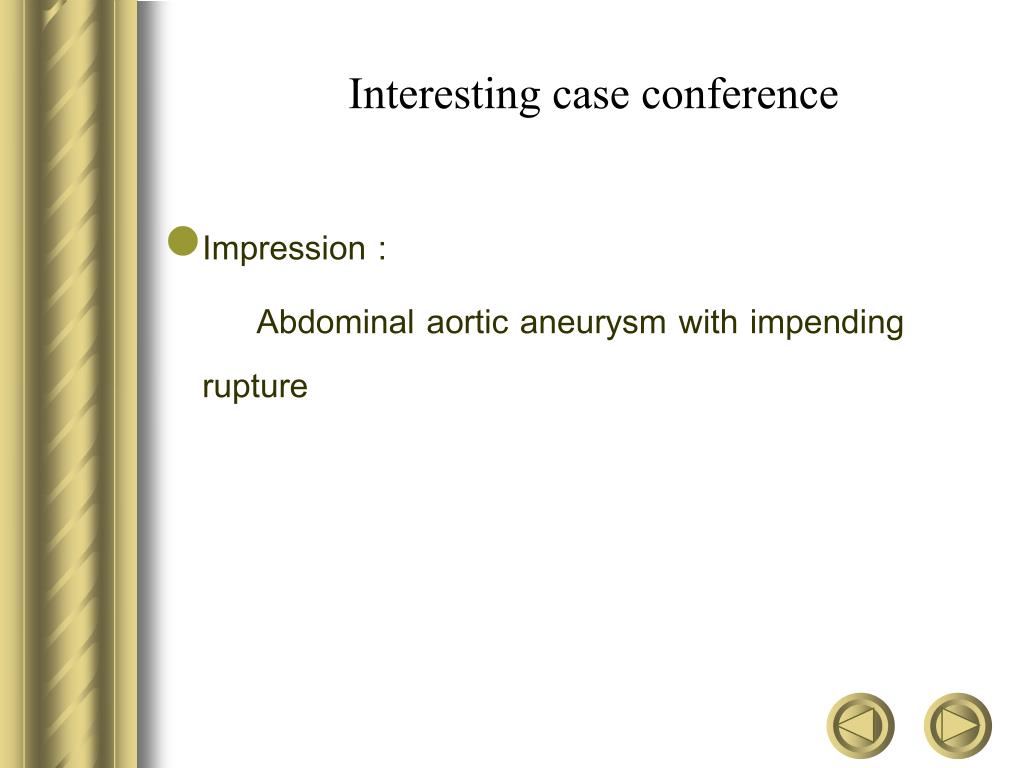 Interesting case conference

Impression :

Abdominal aortic aneurysm with impending rupture